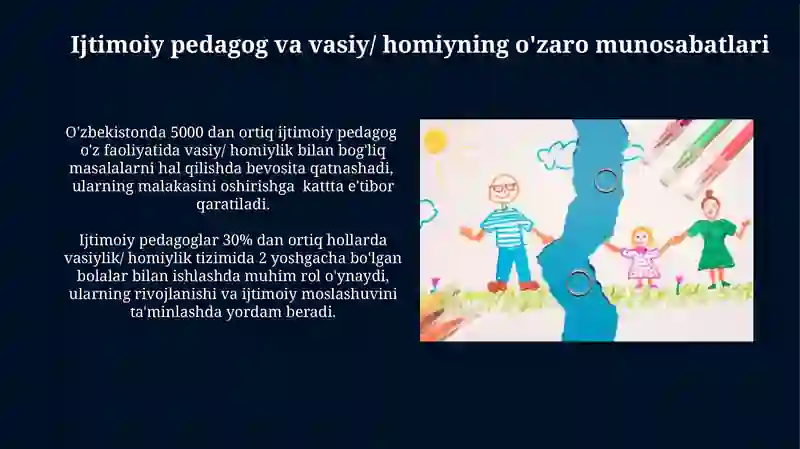 Ijtimoiy pedagog va vasiy/ homiyning o'zaro munosabatlari

O'zbekistonda 5000 dan ortiq ijtimoiy pedagog o'z faoliyatida vasiy/ homiylik bilan bog'liq masalalarni hal qilishda bevosita qatnashadi, ularning malakasini oshirishga kattta e'tibor qaratiladi.

Ijtimoiy pedagoglar 30% dan ortiq hollarda vasiylik/ homiylik tizimida 2 yoshgacha bo'lgan bolalar bilan ishlashda muhim rol o'ynaydi, ularning rivojlanishi va ijtimoiy moslashuvini ta'minlashda yordam beradi.